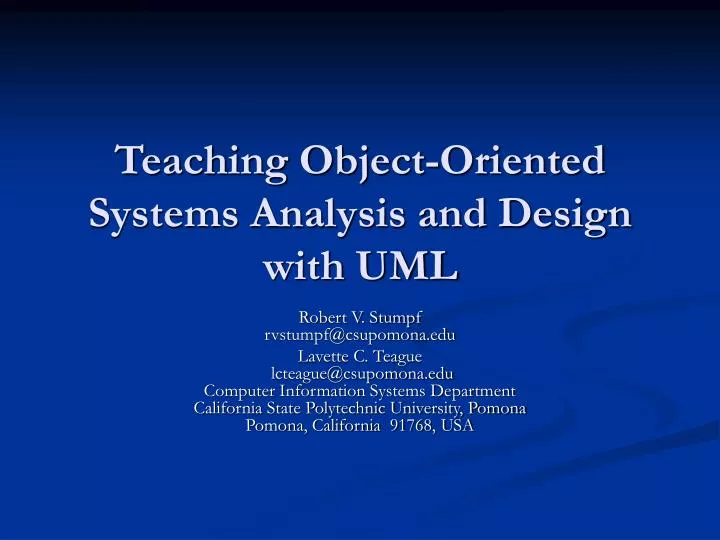 Teaching Object-Oriented Systems Analysis and Design with UML

Robert V. Stumpf
rvstumpf@csupomona.edu
Lavette C. Teague
lcteague@csupomona.edu
Computer Information Systems Department
California State Polytechnic University, Pomona
Pomona, California 91768, USA